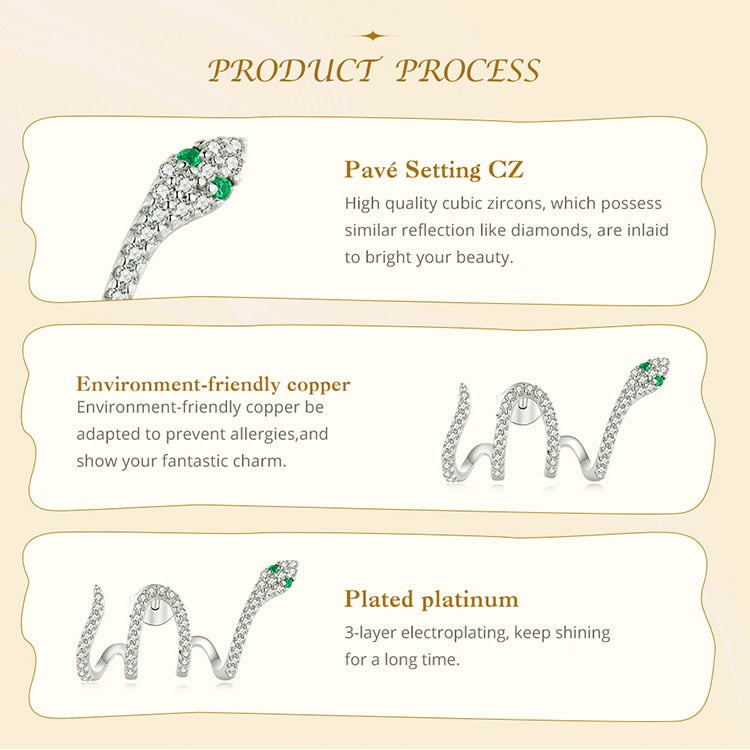 PRODUCT PROCESS

Pavé Setting CZ
High quality cubic zircons, which possess similar reflection like diamonds, are inlaid to bright your beauty.

Environment-friendly copper
Environment-friendly copper be adapted to prevent allergies,and show your fantastic charm.

Plated platinum
3-layer electroplating, keep shining for a long time.